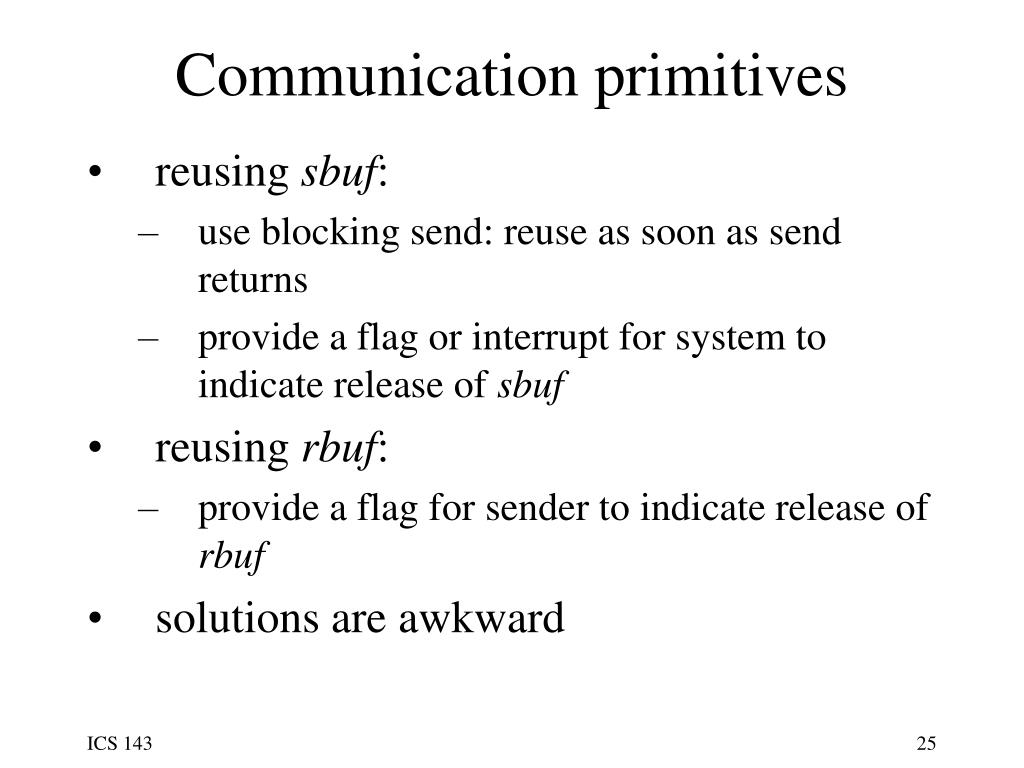 Communication primitives

• reusing sbuf:
– use blocking send: reuse as soon as send returns
– provide a flag or interrupt for system to indicate release of sbuf
• reusing rbuf:
– provide a flag for sender to indicate release of rbuf
• solutions are awkward

ICS 143

25